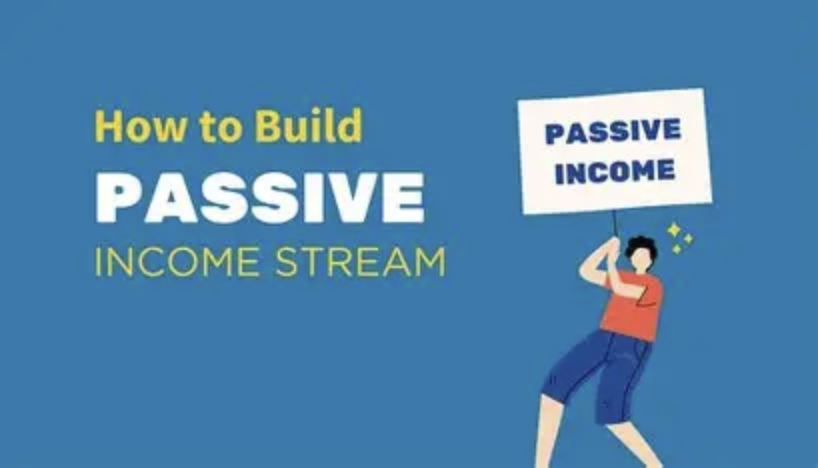 How to Build
PASSIVE
INCOME STREAM

PASSIVE
INCOME